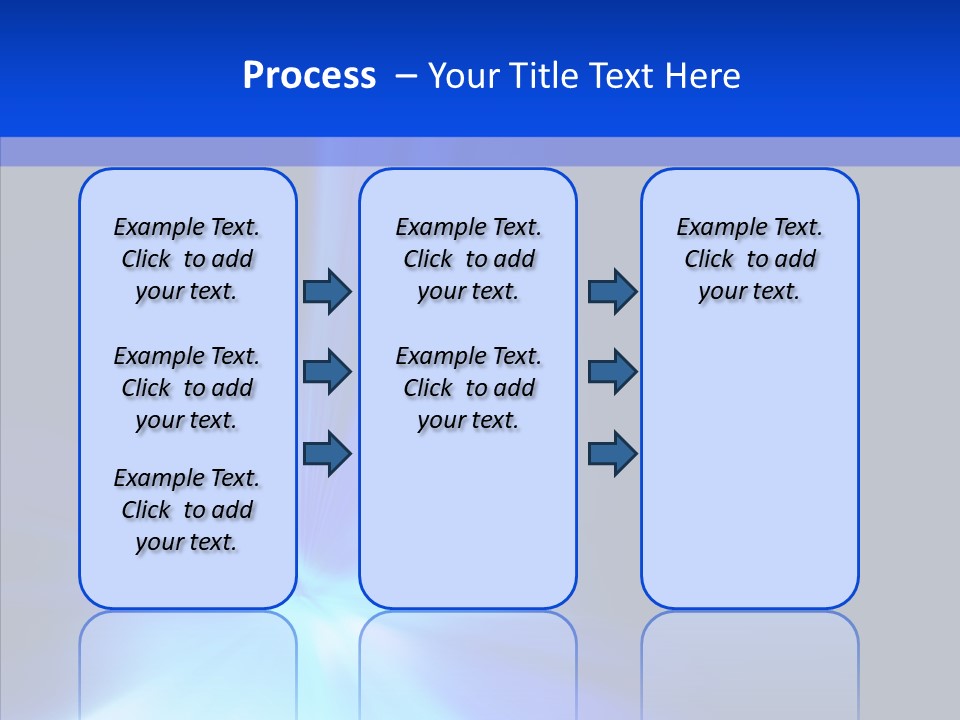 Process – Your Title Text Here

Example Text. Click to add your text.

Example Text. Click to add your text.

Example Text. Click to add your text.

Example Text. Click to add your text.

Example Text. Click to add your text.

Example Text. Click to add your text.